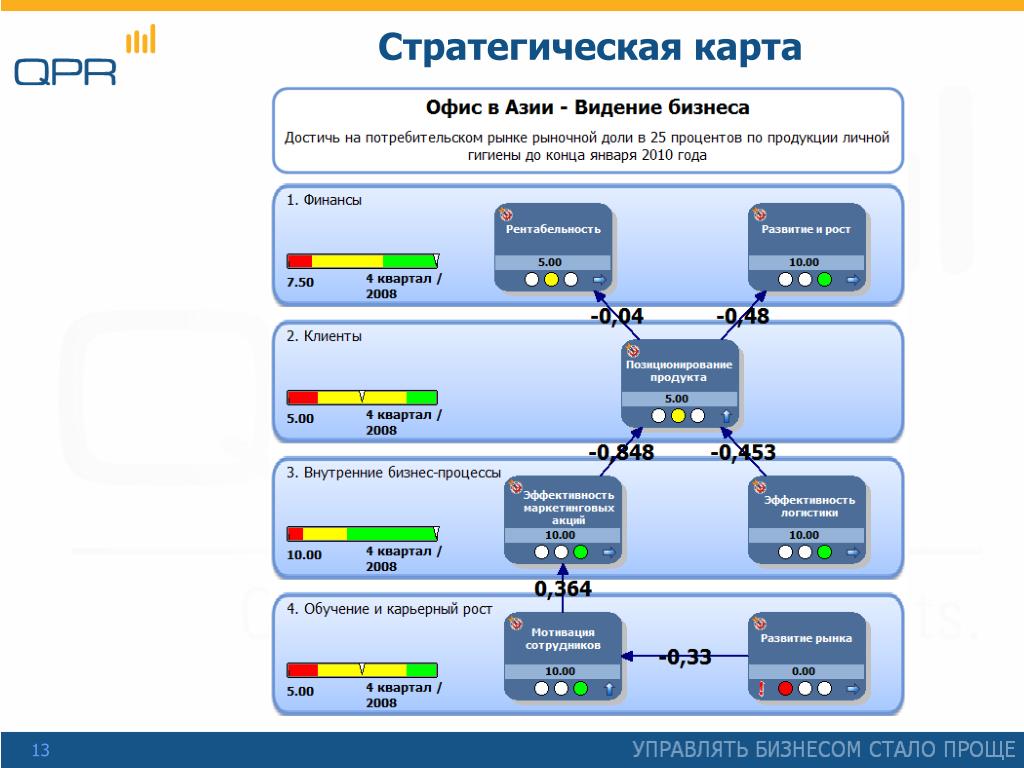 QPR

Стратегическая карта

Офис в Азии - Видение бизнеса

Достичь на потребительском рынке рыночной доли в 25 процентов по продукции личной гигиены до конца января 2010 года

1. Финансы

7.50 4 квартал / 2008

Рентабельность
5.00

Развитие и рост
10.00

-0,04 -0,48

2. Клиенты

5.00 4 квартал / 2008

Позиционирование продукта
5.00

-0,848 -0,453

3. Внутренние бизнес-процессы

10.00 4 квартал / 2008

Эффективность маркетинговых акций
10.00

Эффективность логистики
10.00

0,364

4. Обучение и карьерный рост

5.00 4 квартал / 2008

Мотивация сотрудников
10.00

-0,33

Развитие рынка
0.00

13

УПРАВЛЯТЬ БИЗНЕСОМ СТАЛО ПРОЩЕ